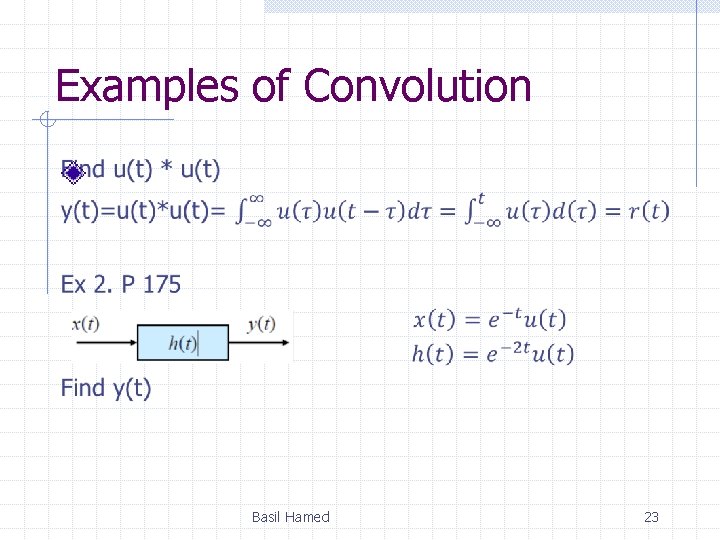 Examples of Convolution

Find u(t) * u(t)

y(t)=u(t)*u(t)= $\int_{-\infty}^{\infty} u(\tau)u(t-\tau)d\tau = \int_{-\infty}^{t} u(\tau)d(\tau) = r(t)$

Ex 2. P 175

$x(t)$ $h(t)$ $y(t)$

$x(t) = e^{-t}u(t)$
$h(t) = e^{-2t}u(t)$

Find y(t)

Basil Hamed

23